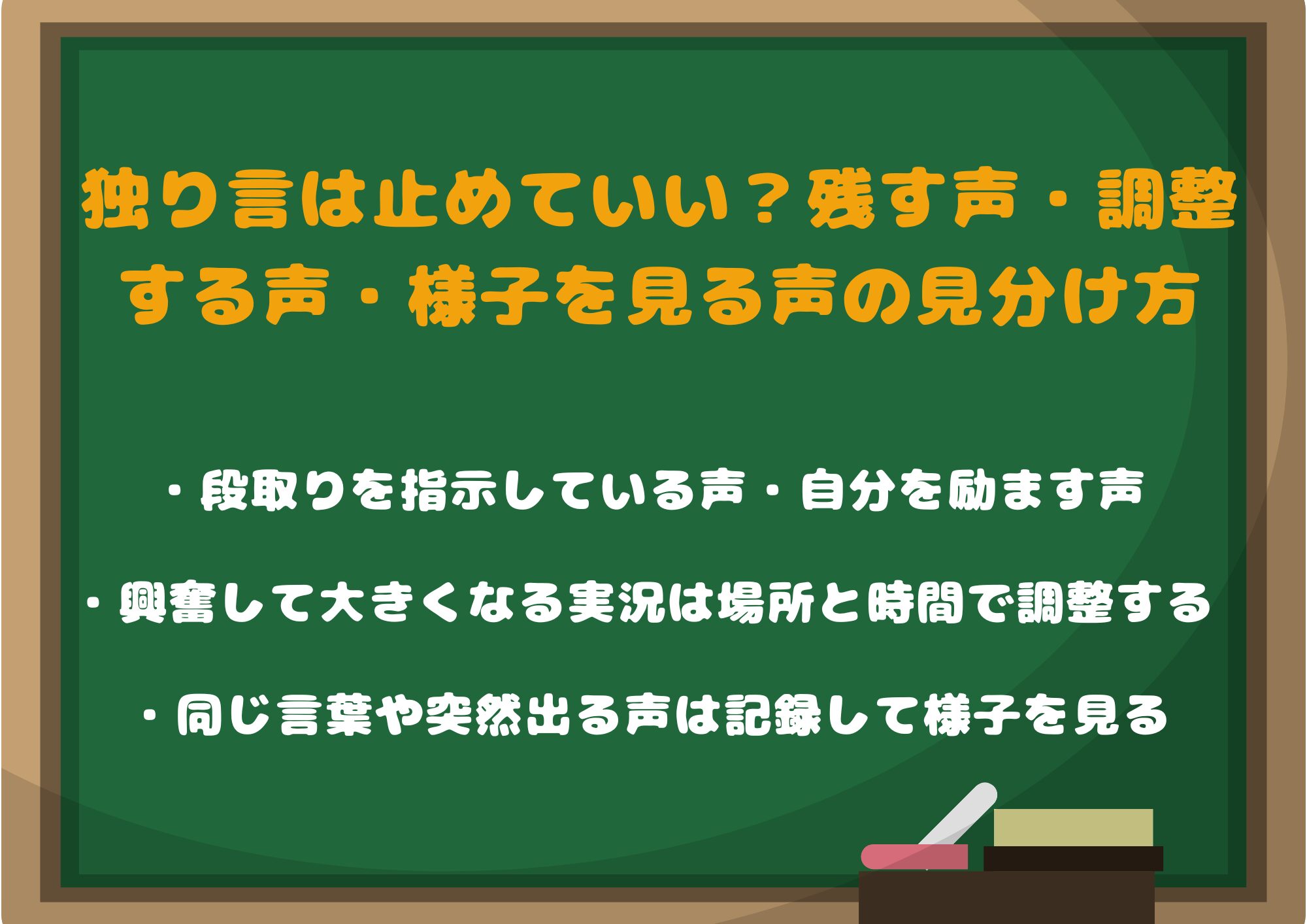 独り言は止めていい？残す声・調整する声・様子を見る声の見分け方

・段取りを指示している声・自分を励ます声

・興奮して大きくなる実況は場所と時間で調整する

・同じ言葉や突然出る声は記録して様子を見る